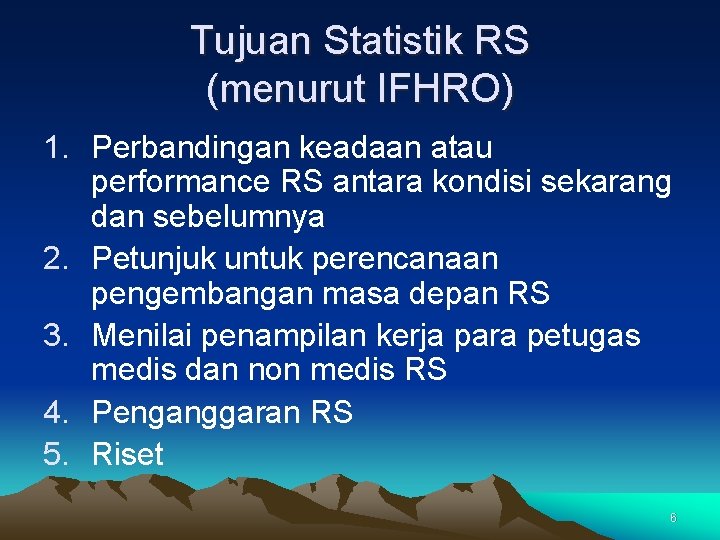 Tujuan Statistik RS
(menurut IFHRO)

1. Perbandingan keadaan atau performance RS antara kondisi sekarang dan sebelumnya
2. Petunjuk untuk perencanaan pengembangan masa depan RS
3. Menilai penampilan kerja para petugas medis dan non medis RS
4. Penganggaran RS
5. Riset

6